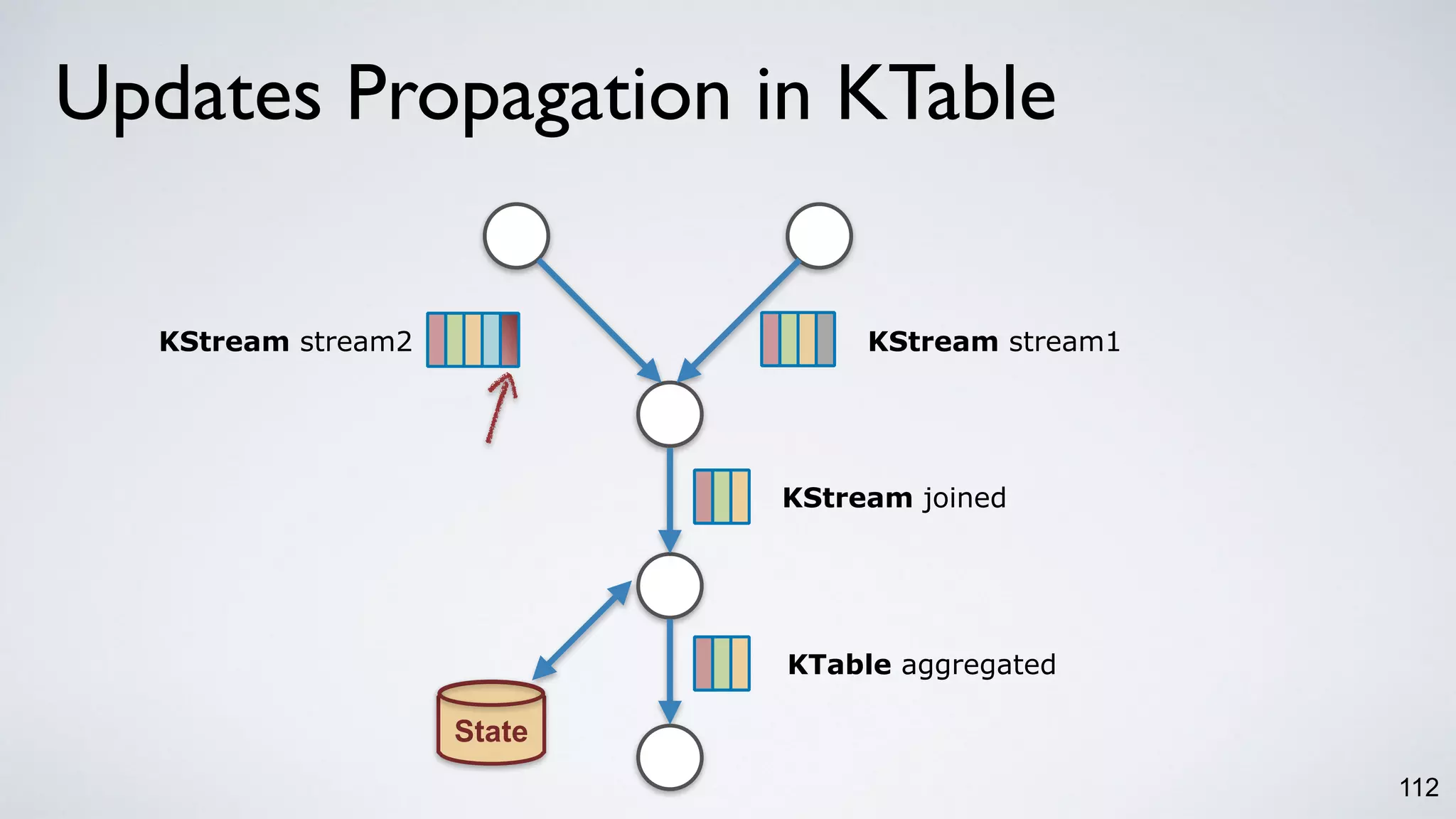 Updates Propagation in KTable

KStream stream2

KStream stream1

KStream joined

KTable aggregated

State

112